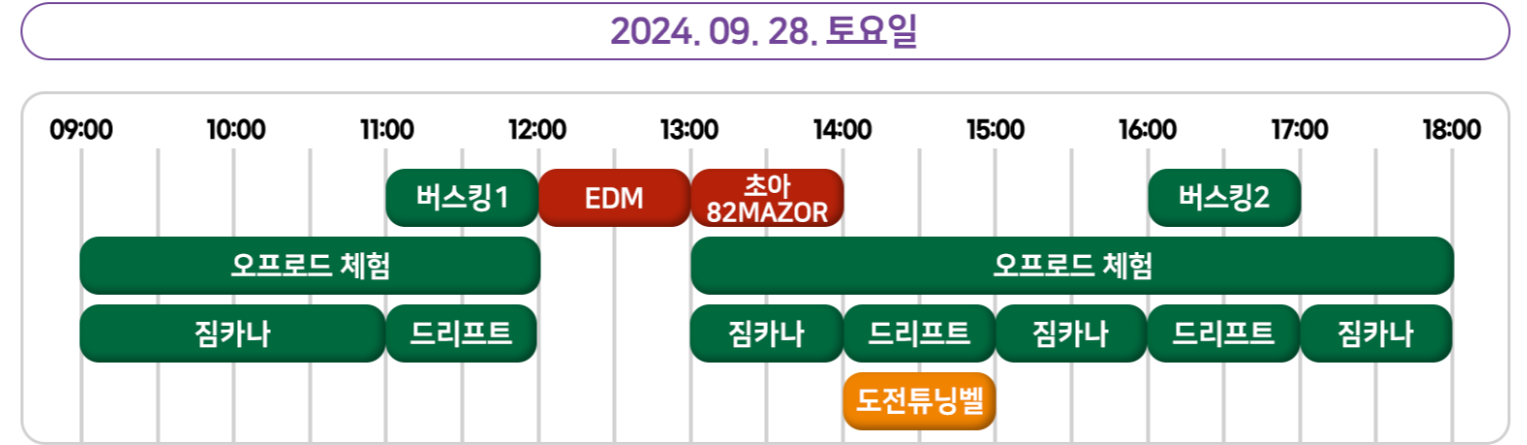 2024. 09. 28. 토요일

09:00 10:00 11:00 12:00 13:00 14:00 15:00 16:00 17:00 18:00

버스킹1
EDM
초아
82MAZOR
버스킹2

오프로드 체험
오프로드 체험

짐카나
드리프트
짐카나
드리프트
짐카나
드리프트
짐카나

도전튜닝벨